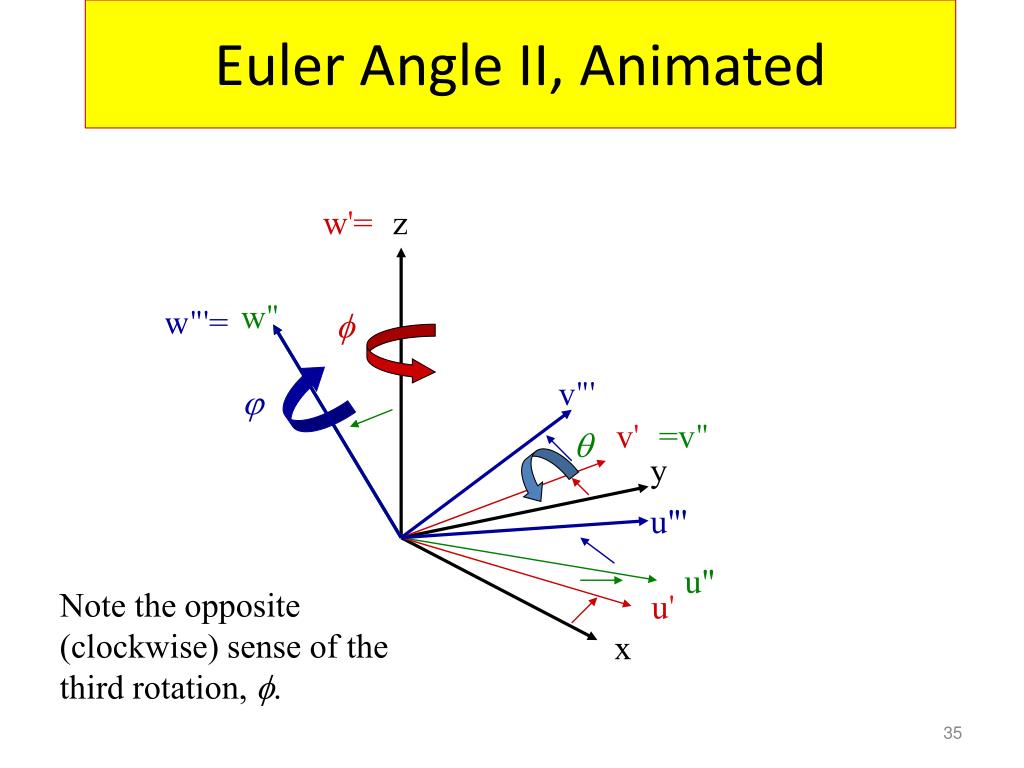 Euler Angle II, Animated

w'= z

w'''= w''

$\phi$

$\varphi$

v'''

$\theta$ v' =v''

y

u'''

u''

u'

x

Note the opposite (clockwise) sense of the third rotation, $\phi$.

35